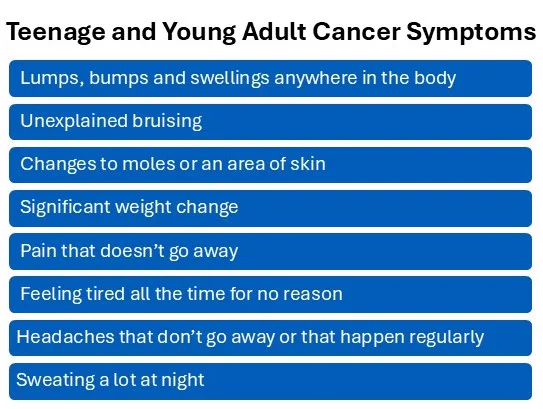 Teenage and Young Adult Cancer Symptoms

Lumps, bumps and swellings anywhere in the body

Unexplained bruising

Changes to moles or an area of skin

Significant weight change

Pain that doesn’t go away

Feeling tired all the time for no reason

Headaches that don’t go away or that happen regularly

Sweating a lot at night